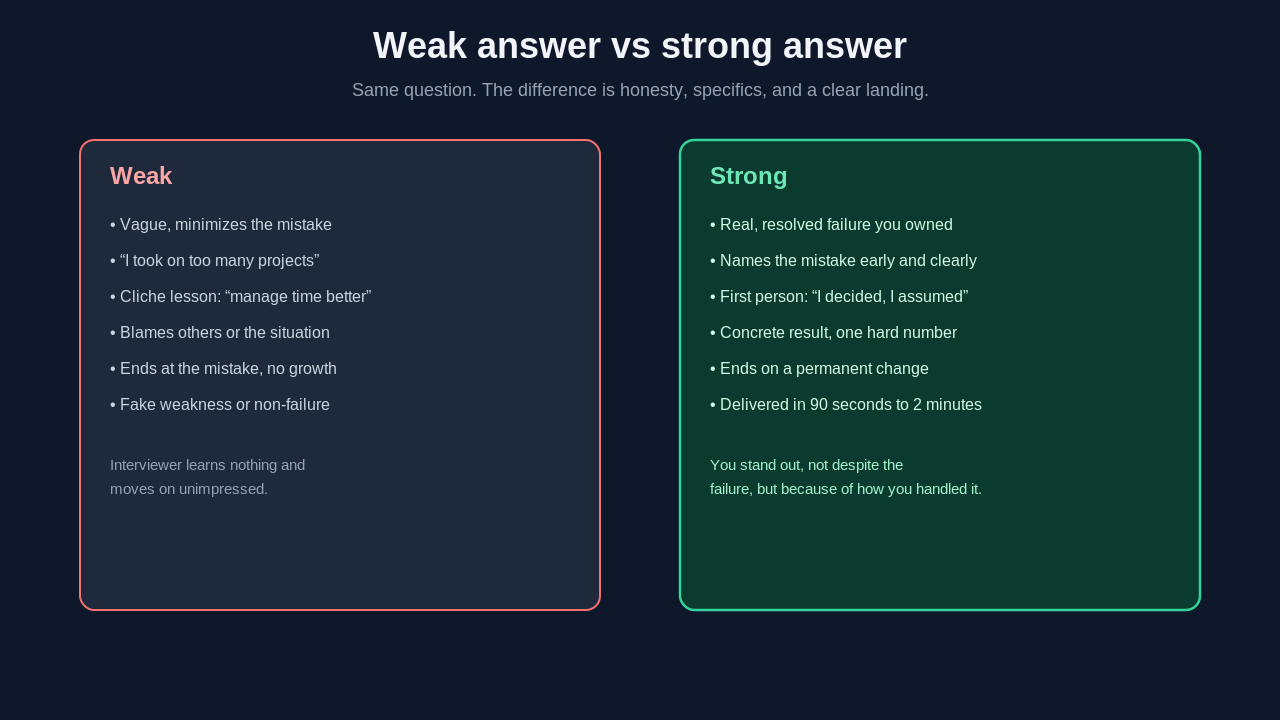 Weak answer vs strong answer

Same question. The difference is honesty, specifics, and a clear landing.

Weak

• Vague, minimizes the mistake

• “I took on too many projects”

• Cliche lesson: “manage time better”

• Blames others or the situation

• Ends at the mistake, no growth

• Fake weakness or non-failure

Interviewer learns nothing and moves on unimpressed.

Strong

• Real, resolved failure you owned

• Names the mistake early and clearly

• First person: “I decided, I assumed”

• Concrete result, one hard number

• Ends on a permanent change

• Delivered in 90 seconds to 2 minutes

You stand out, not despite the failure, but because of how you handled it.